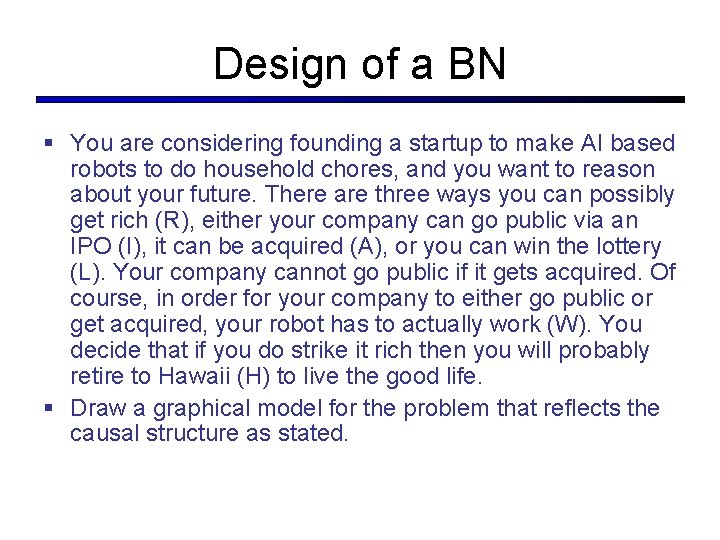 Design of a BN

▪ You are considering founding a startup to make AI based robots to do household chores, and you want to reason about your future. There are three ways you can possibly get rich (R), either your company can go public via an IPO (I), it can be acquired (A), or you can win the lottery (L). Your company cannot go public if it gets acquired. Of course, in order for your company to either go public or get acquired, your robot has to actually work (W). You decide that if you do strike it rich then you will probably retire to Hawaii (H) to live the good life.

▪ Draw a graphical model for the problem that reflects the causal structure as stated.